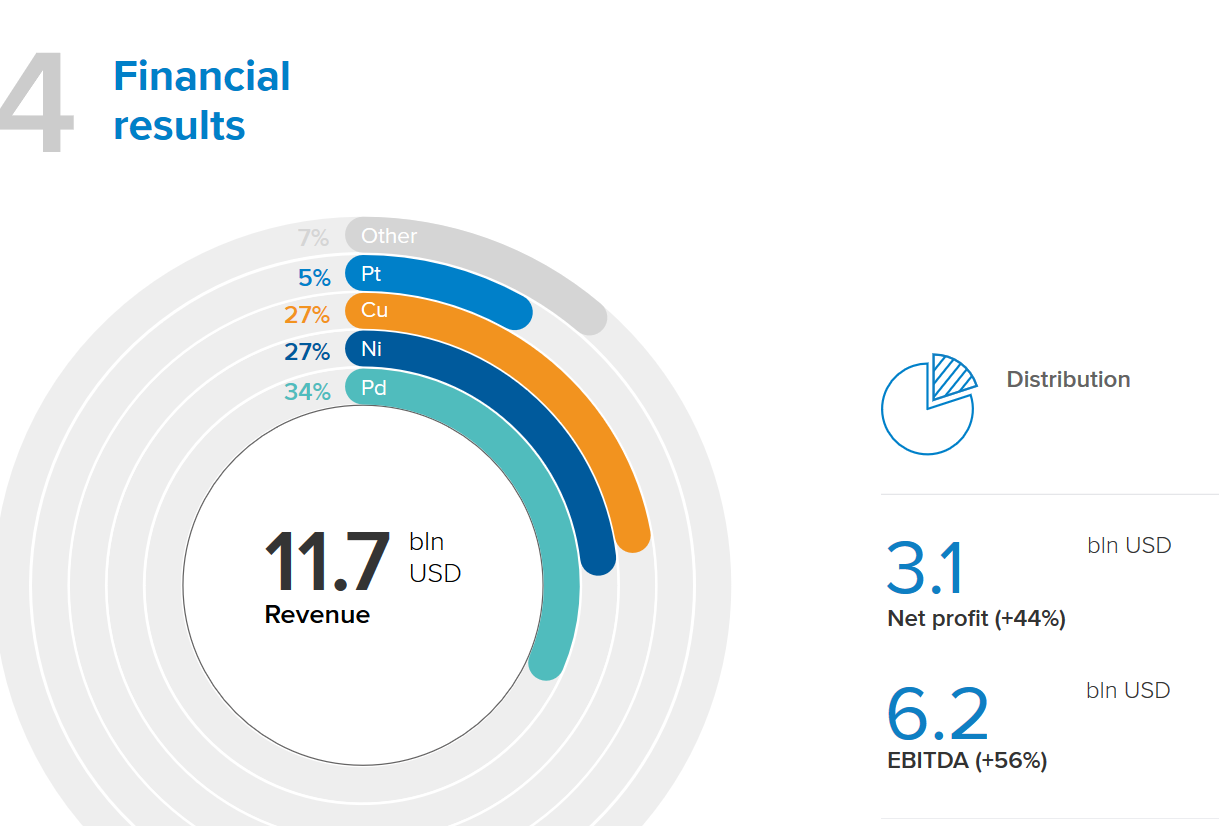 4 Financial results

7% Other
5% Pt
27% Cu
27% Ni
34% Pd

11.7 bln USD
Revenue

Distribution

3.1 bln USD
Net profit (+44%)

6.2 bln USD
EBITDA (+56%)